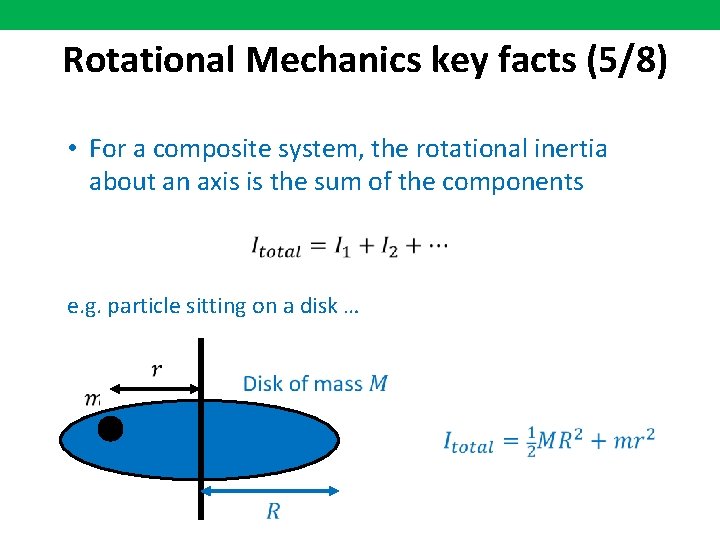 Rotational Mechanics key facts (5/8)

• For a composite system, the rotational inertia about an axis is the sum of the components

$I_{total} = I_1 + I_2 + \cdots$

e.g. particle sitting on a disk …

$r$

$m$

Disk of mass $M$

$R$

$I_{total} = \frac{1}{2}MR^2 + mr^2$